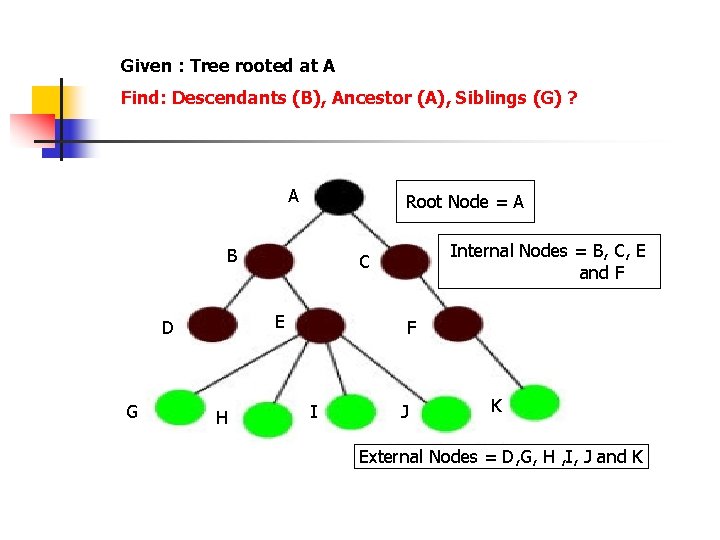 Given : Tree rooted at A

Find: Descendants (B), Ancestor (A), Siblings (G) ?

A

Root Node = A

B

C

Internal Nodes = B, C, E and F

D

E

F

G

H

I

J

K

External Nodes = D,G, H ,I, J and K